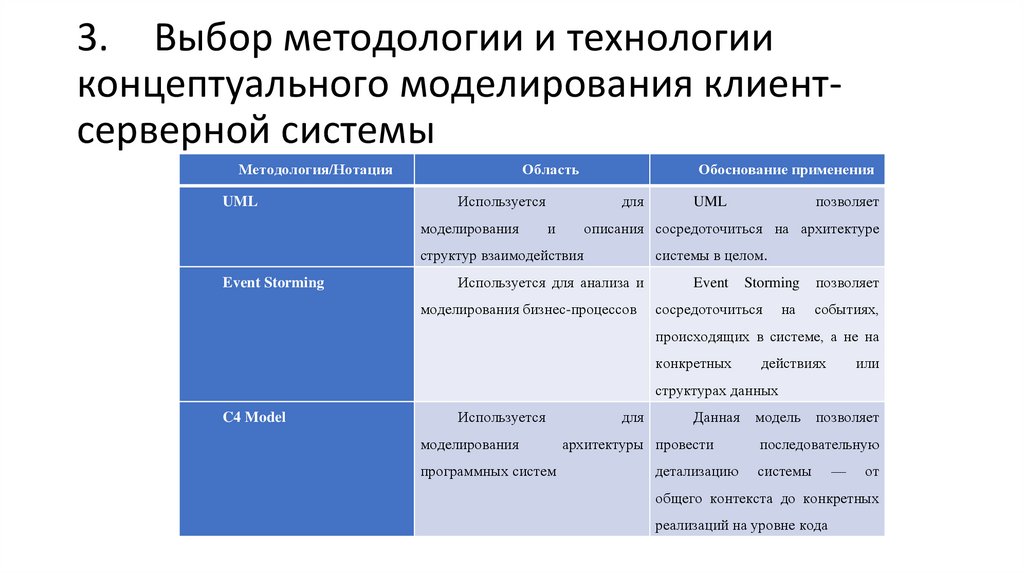 3. Выбор методологии и технологии концептуального моделирования клиент-серверной системы

| Методология/Нотация | Область | Обоснование применения |
|---|---|---|
| UML | Используется для моделирования и описания структур взаимодействия | UML позволяет сосредоточиться на архитектуре системы в целом. |
| Event Storming | Используется для анализа и моделирования бизнес-процессов | Event Storming позволяет сосредоточиться на событиях, происходящих в системе, а не на конкретных действиях или структурах данных |
| C4 Model | Используется для моделирования архитектуры программных систем | Данная модель позволяет провести последовательную детализацию системы — от общего контекста до конкретных реализаций на уровне кода |